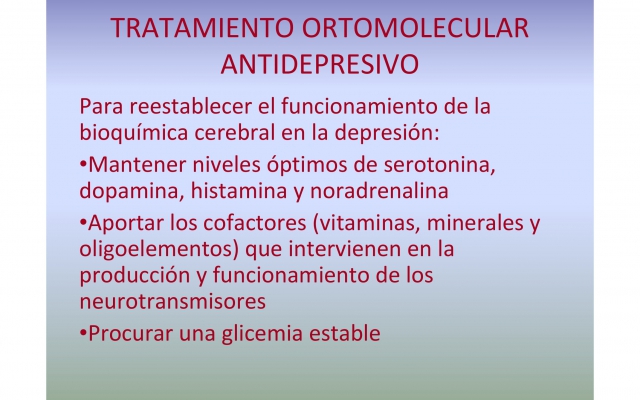 TRATAMIENTO ORTOMOLECULAR ANTIDEPRESIVO

Para reestablecer el funcionamiento de la bioquímica cerebral en la depresión:

•Mantener niveles óptimos de serotonina, dopamina, histamina y noradrenalina

•Aportar los cofactores (vitaminas, minerales y oligoelementos) que intervienen en la producción y funcionamiento de los neurotransmisores

•Procurar una glicemia estable